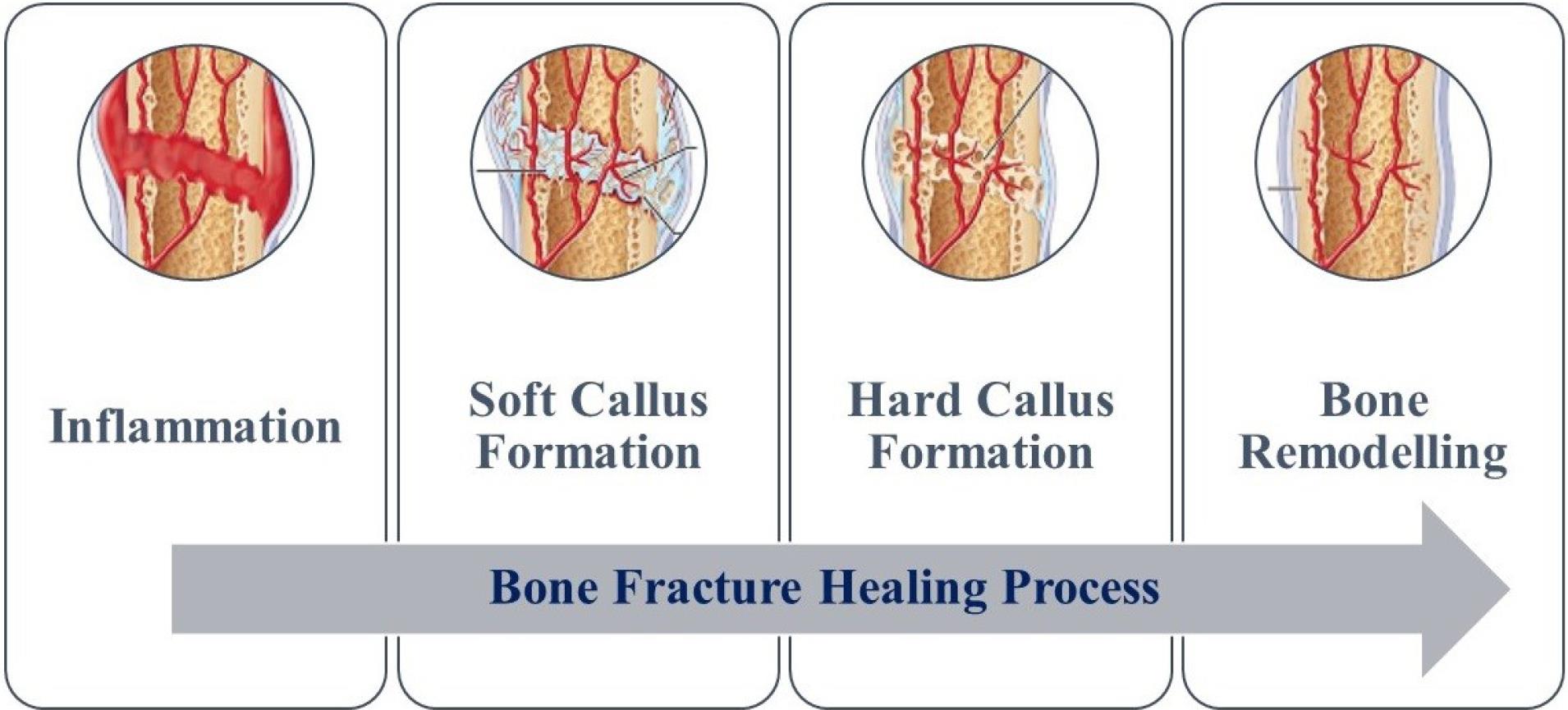 Inflammation

Soft Callus Formation

Hard Callus Formation

Bone Remodelling

Bone Fracture Healing Process